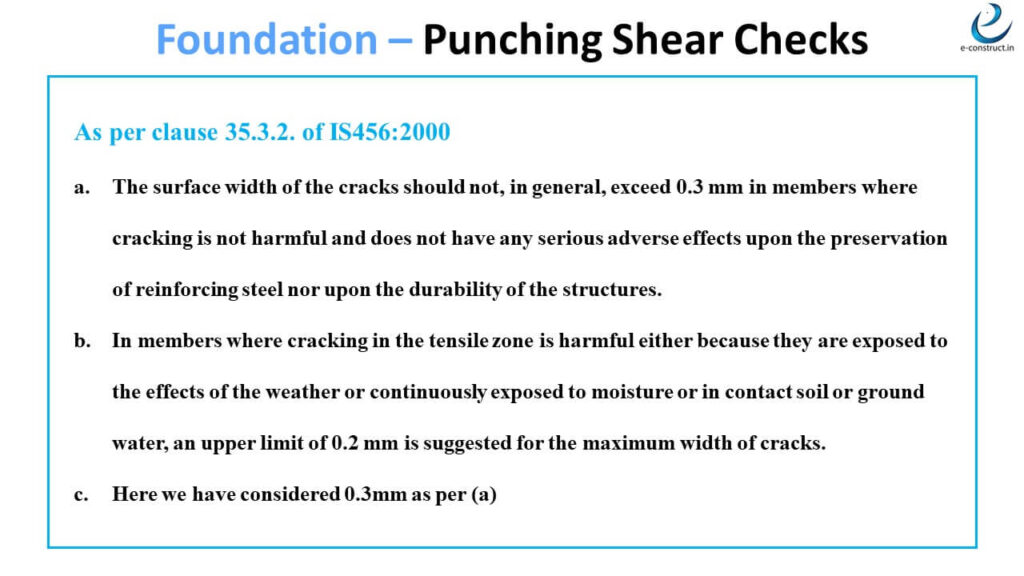 Foundation – Punching Shear Checks

e-construct.in

As per clause 35.3.2. of IS456:2000

a. The surface width of the cracks should not, in general, exceed 0.3 mm in members where cracking is not harmful and does not have any serious adverse effects upon the preservation of reinforcing steel nor upon the durability of the structures.

b. In members where cracking in the tensile zone is harmful either because they are exposed to the effects of the weather or continuously exposed to moisture or in contact soil or ground water, an upper limit of 0.2 mm is suggested for the maximum width of cracks.

c. Here we have considered 0.3mm as per (a)